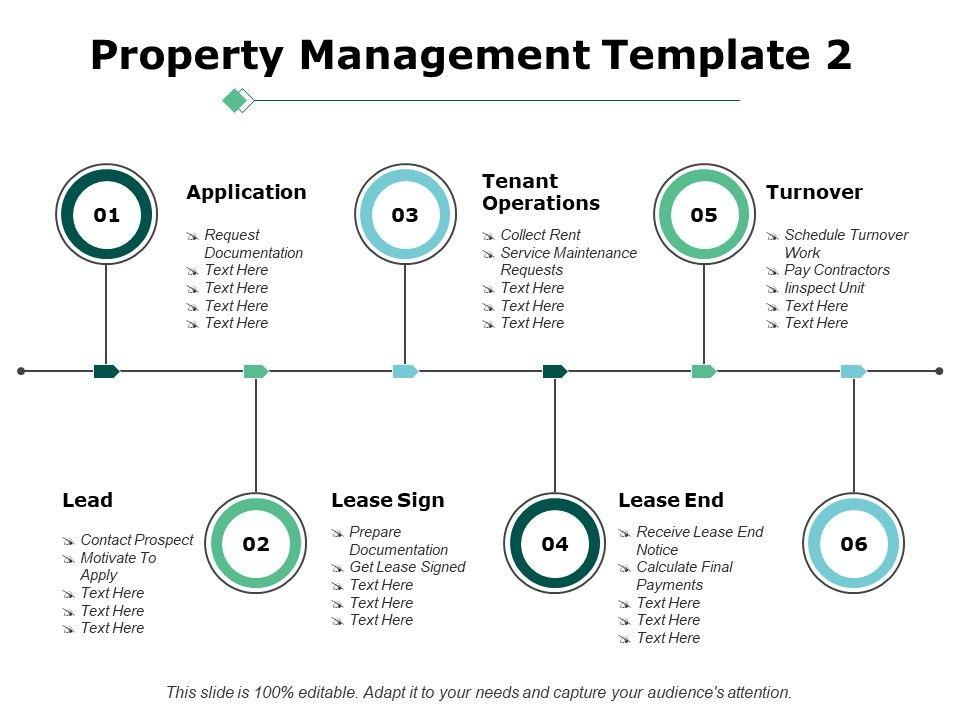 Property Management Template 2

01

Application

Request Documentation
Text Here
Text Here
Text Here
Text Here

03

Tenant Operations

Collect Rent
Service Maintenance Requests
Text Here
Text Here
Text Here

05

Turnover

Schedule Turnover Work
Pay Contractors
Iinspect Unit
Text Here
Text Here

Lead

Contact Prospect
Motivate To Apply
Text Here
Text Here
Text Here

02

Lease Sign

Prepare Documentation
Get Lease Signed
Text Here
Text Here
Text Here

04

Lease End

Receive Lease End Notice
Calculate Final Payments
Text Here
Text Here
Text Here

06

This slide is 100% editable. Adapt it to your needs and capture your audience's attention.